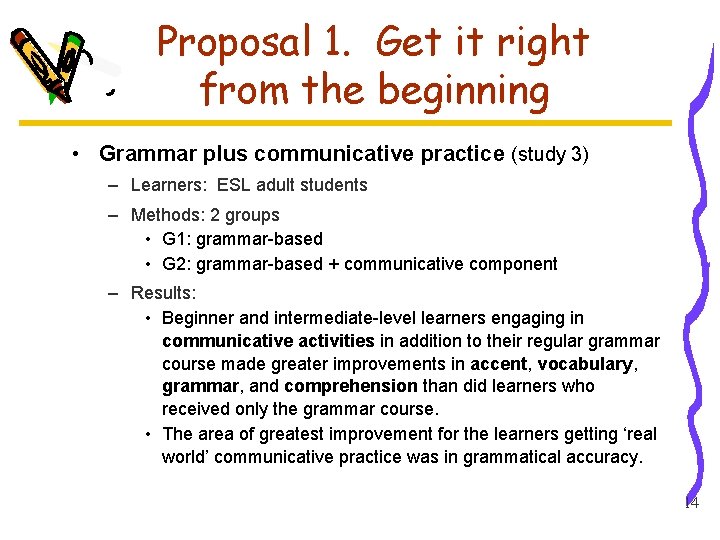 Proposal 1. Get it right from the beginning

• Grammar plus communicative practice (study 3)
– Learners: ESL adult students
– Methods: 2 groups
• G1: grammar-based
• G2: grammar-based + communicative component
– Results:
• Beginner and intermediate-level learners engaging in communicative activities in addition to their regular grammar course made greater improvements in accent, vocabulary, grammar, and comprehension than did learners who received only the grammar course.
• The area of greatest improvement for the learners getting 'real world' communicative practice was in grammatical accuracy.

14